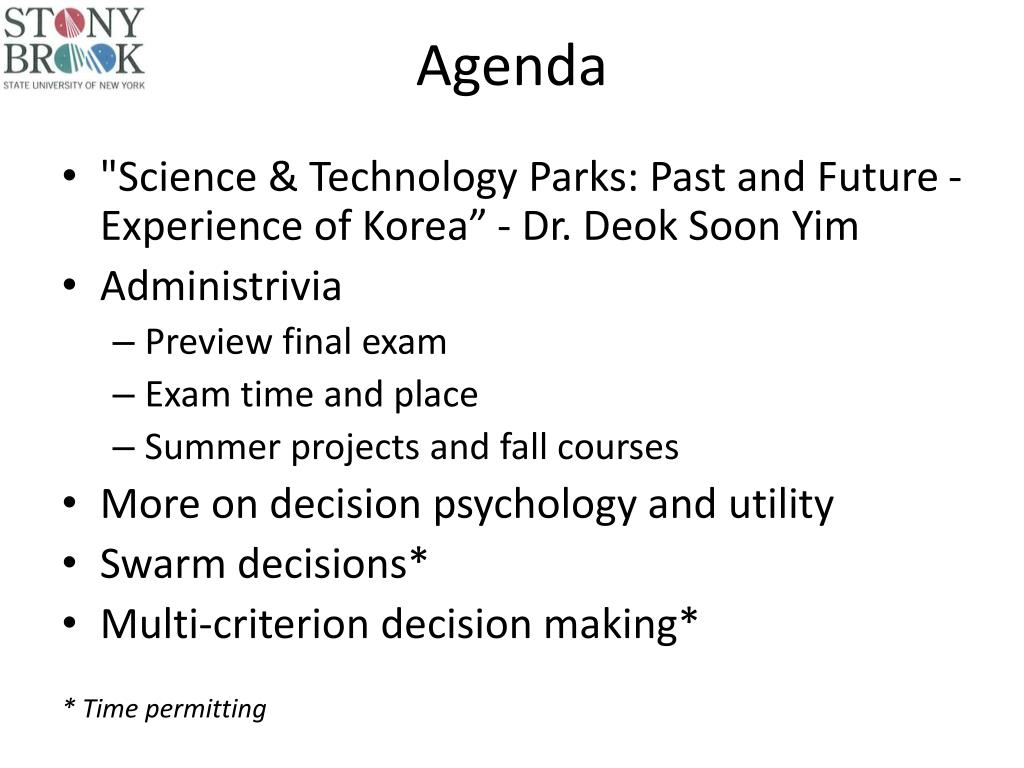 STONY BROOK
STATE UNIVERSITY OF NEW YORK

Agenda

• "Science & Technology Parks: Past and Future - Experience of Korea” - Dr. Deok Soon Yim
• Administrivia
– Preview final exam
– Exam time and place
– Summer projects and fall courses
• More on decision psychology and utility
• Swarm decisions*
• Multi-criterion decision making*

* Time permitting